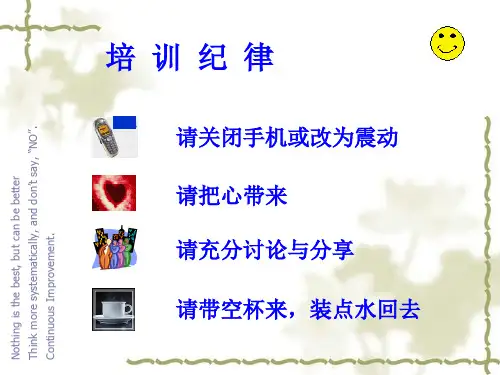 培 训 纪 律

请关闭手机或改为震动

请把心带来

请充分讨论与分享

请带空杯来，装点水回去

Nothing is the best, but can be better
Think more systematically, and don't say, "NO".
Continuous Improvement.